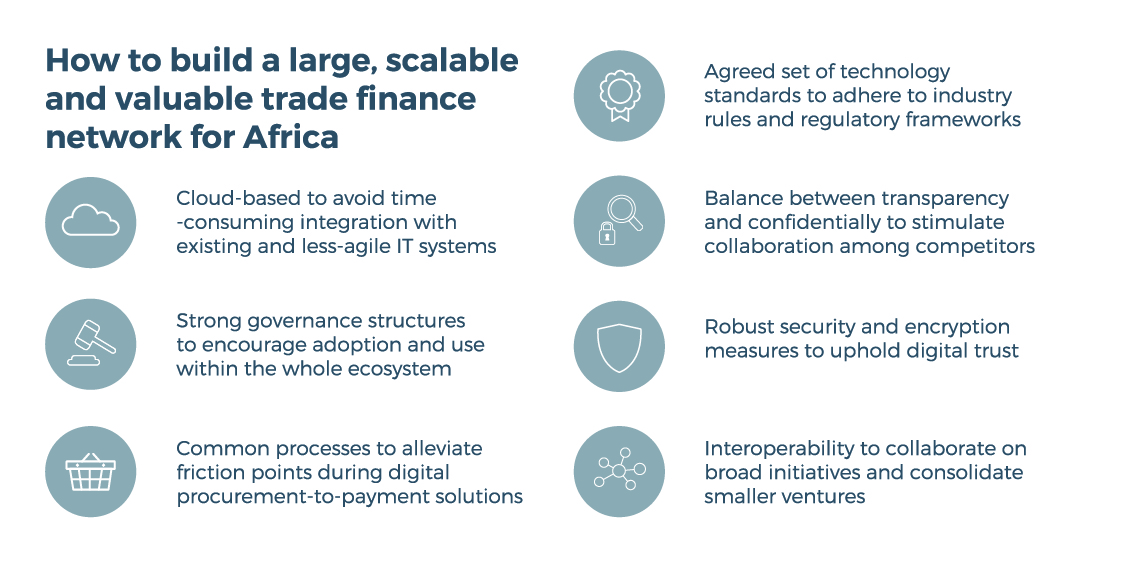 How to build a large, scalable and valuable trade finance network for Africa

Cloud-based to avoid time -consuming integration with existing and less-agile IT systems

Strong governance structures to encourage adoption and use within the whole ecosystem

Common processes to alleviate friction points during digital procurement-to-payment solutions

Agreed set of technology standards to adhere to industry rules and regulatory frameworks

Balance between transparency and confidentially to stimulate collaboration among competitors

Robust security and encryption measures to uphold digital trust

Interoperability to collaborate on broad initiatives and consolidate smaller ventures